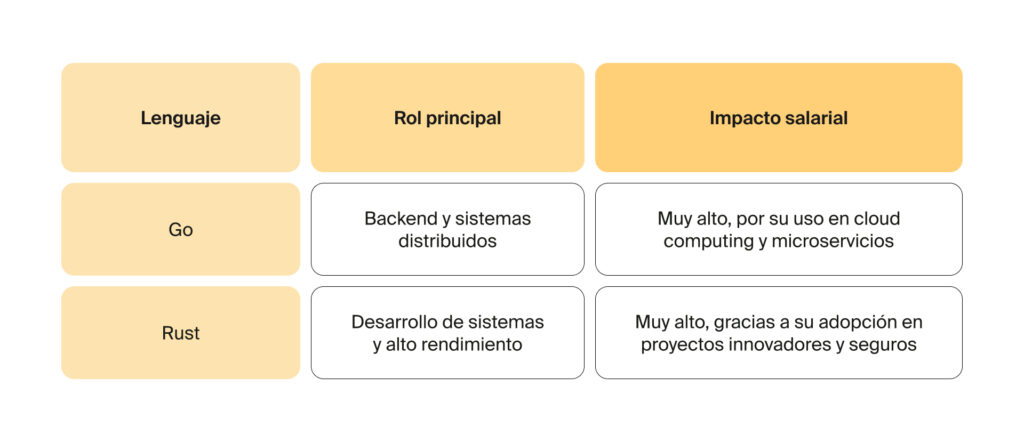 | Lenguaje | Rol principal | Impacto salarial |
|---|---|---|
| Go | Backend y sistemas distribuidos | Muy alto, por su uso en cloud computing y microservicios |
| Rust | Desarrollo de sistemas y alto rendimiento | Muy alto, gracias a su adopción en proyectos innovadores y seguros |